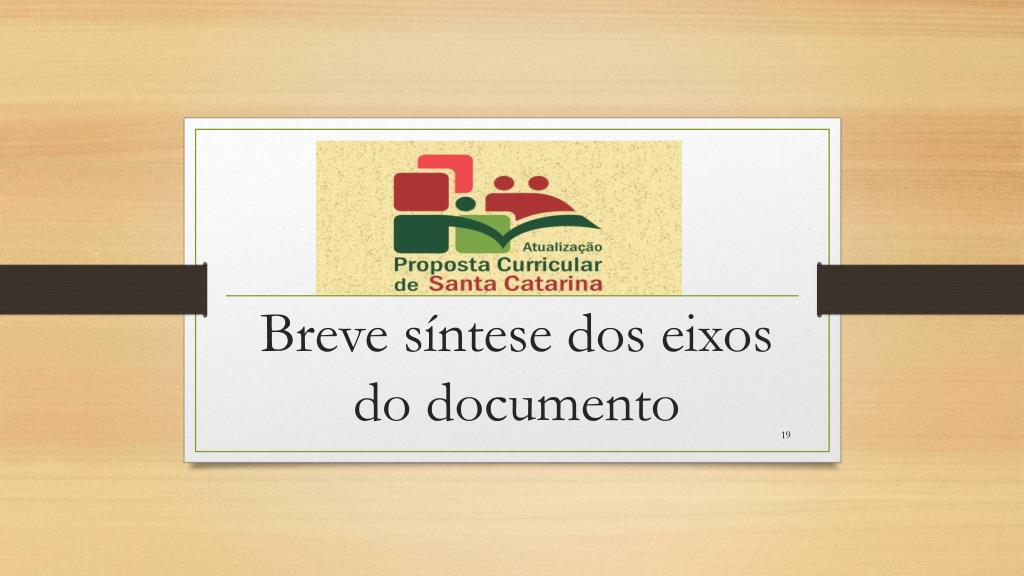 Atualização
Proposta Curricular
de Santa Catarina

Breve síntese dos eixos do documento

19